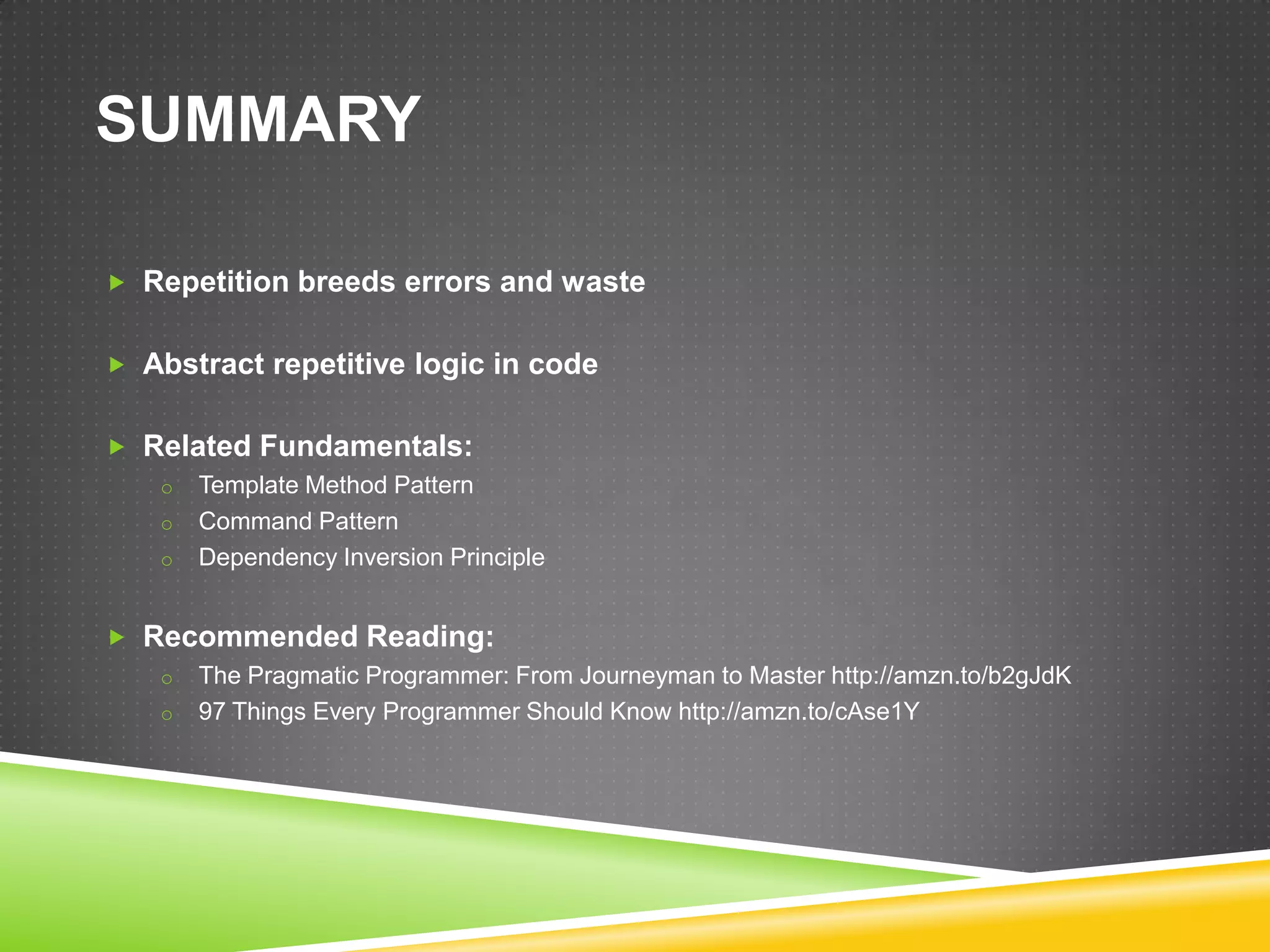 SUMMARY

Repetition breeds errors and waste

Abstract repetitive logic in code

Related Fundamentals:
Template Method Pattern
Command Pattern
Dependency Inversion Principle

Recommended Reading:
The Pragmatic Programmer: From Journeyman to Master http://amzn.to/b2gJdK
97 Things Every Programmer Should Know http://amzn.to/cAse1Y